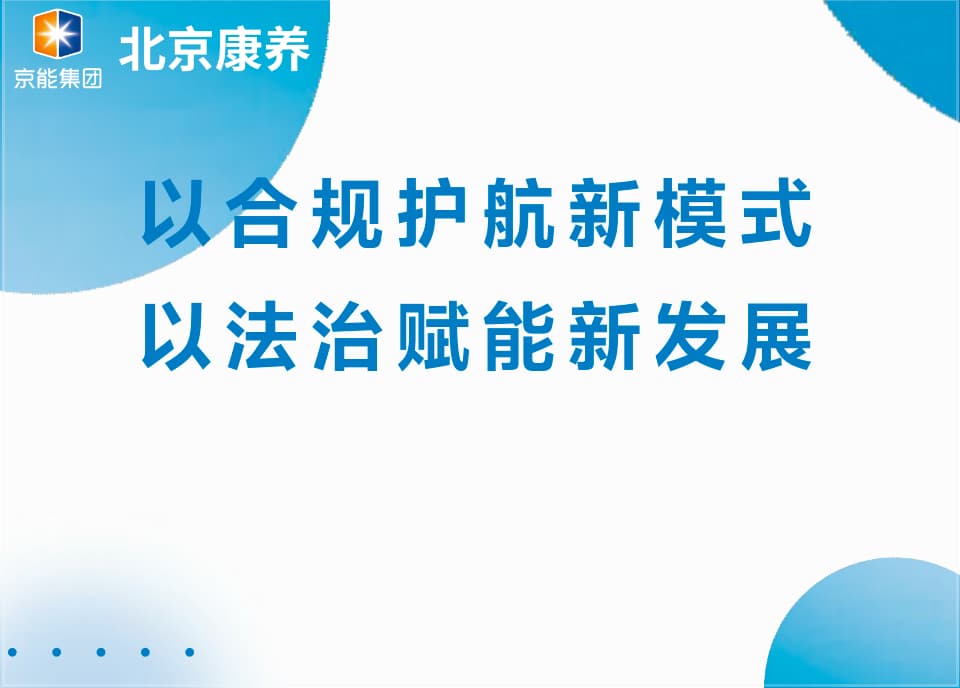 京能集团
北京康养

以合规护航新模式
以法治赋能新发展